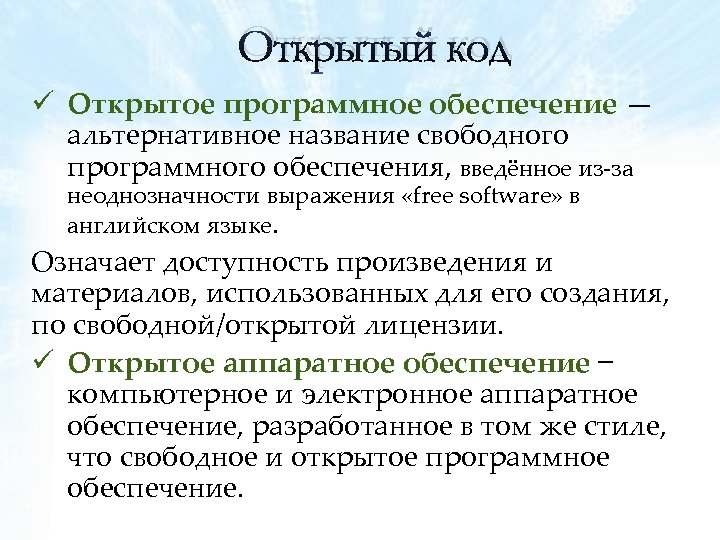 Открытый код

✓ Открытое программное обеспечение — альтернативное название свободного программного обеспечения, введённое из-за неоднозначности выражения «free software» в английском языке.

Означает доступность произведения и материалов, использованных для его создания, по свободной/открытой лицензии.

✓ Открытое аппаратное обеспечение – компьютерное и электронное аппаратное обеспечение, разработанное в том же стиле, что свободное и открытое программное обеспечение.